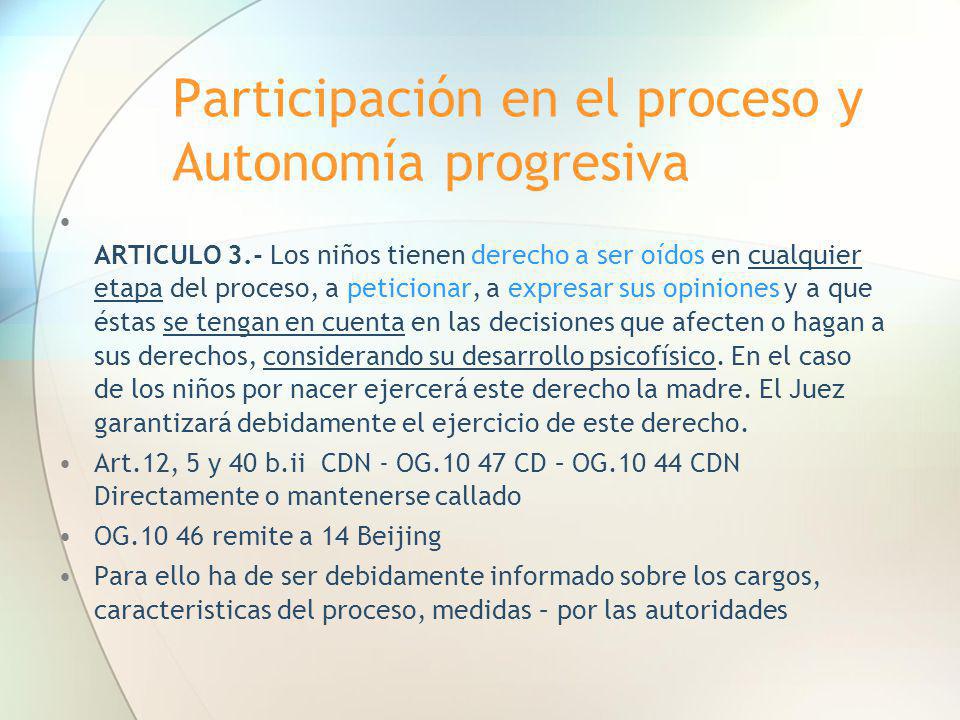 Participación en el proceso y Autonomía progresiva

•

ARTICULO 3.- Los niños tienen derecho a ser oídos en cualquier etapa del proceso, a peticionar, a expresar sus opiniones y a que éstas se tengan en cuenta en las decisiones que afecten o hagan a sus derechos, considerando su desarrollo psicofísico. En el caso de los niños por nacer ejercerá este derecho la madre. El Juez garantizará debidamente el ejercicio de este derecho.

• Art.12, 5 y 40 b.ii CDN - OG.10 47 CD – OG.10 44 CDN Directamente o mantenerse callado

• OG.10 46 remite a 14 Beijing

• Para ello ha de ser debidamente informado sobre los cargos, caracteristicas del proceso, medidas – por las autoridades